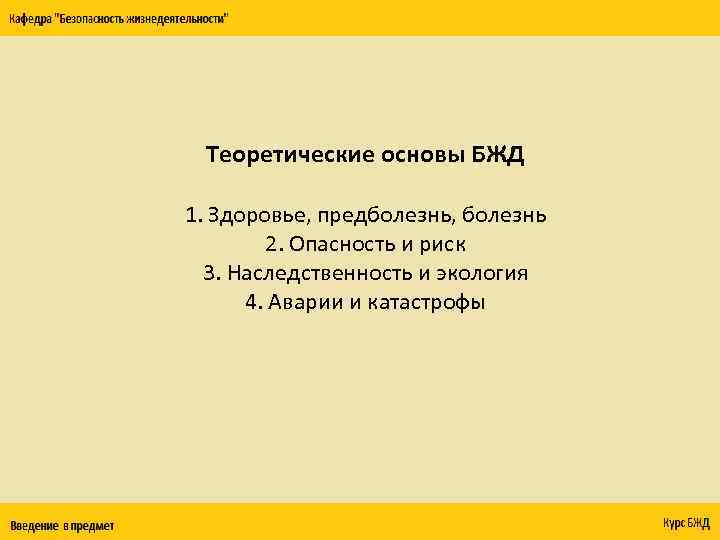 Кафедра "Безопасность жизнедеятельности"

Теоретические основы БЖД

1. Здоровье, предболезнь, болезнь
2. Опасность и риск
3. Наследственность и экология
4. Аварии и катастрофы

Введение в предмет

Курс БЖД